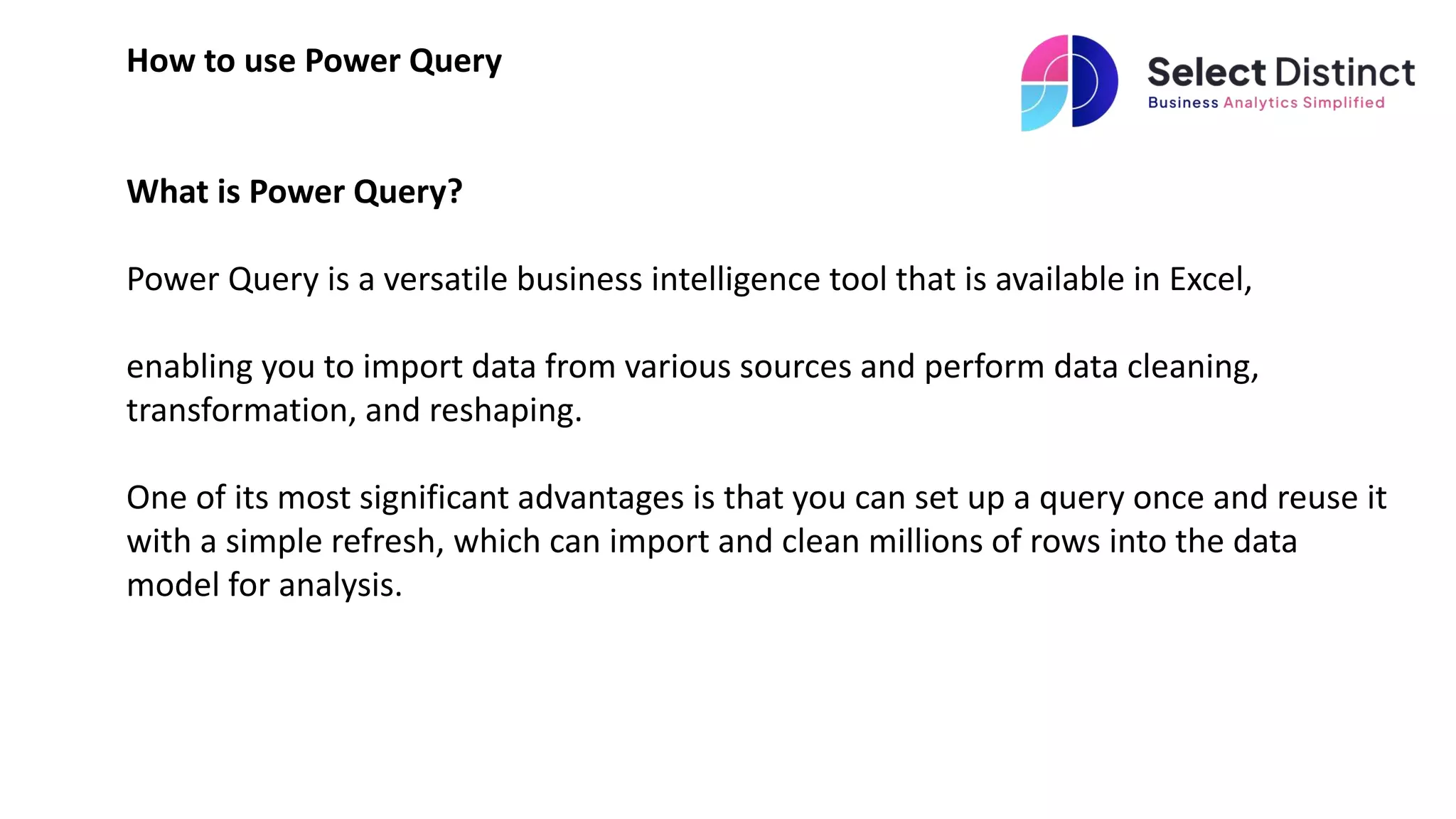 How to use Power Query

Select Distinct
Business Analytics Simplified

What is Power Query?

Power Query is a versatile business intelligence tool that is available in Excel,

enabling you to import data from various sources and perform data cleaning, transformation, and reshaping.

One of its most significant advantages is that you can set up a query once and reuse it with a simple refresh, which can import and clean millions of rows into the data model for analysis.